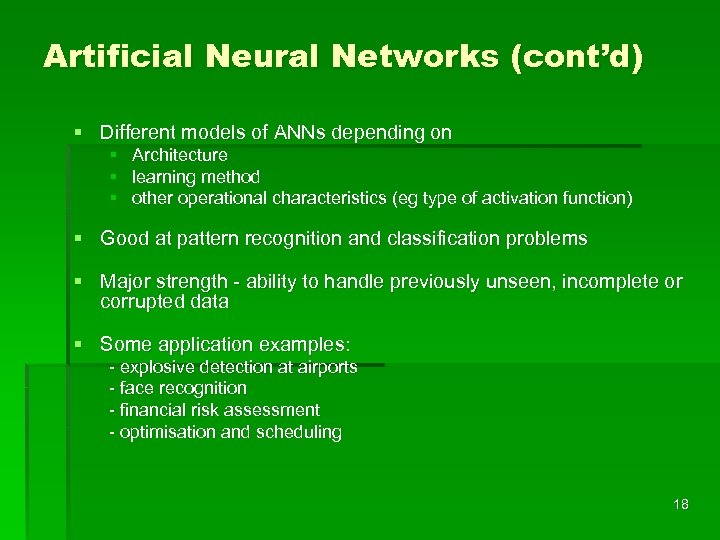 Artificial Neural Networks (cont'd)

▪ Different models of ANNs depending on
▪ Architecture
▪ learning method
▪ other operational characteristics (eg type of activation function)

▪ Good at pattern recognition and classification problems

▪ Major strength - ability to handle previously unseen, incomplete or corrupted data

▪ Some application examples:
- explosive detection at airports
- face recognition
- financial risk assessment
- optimisation and scheduling

18